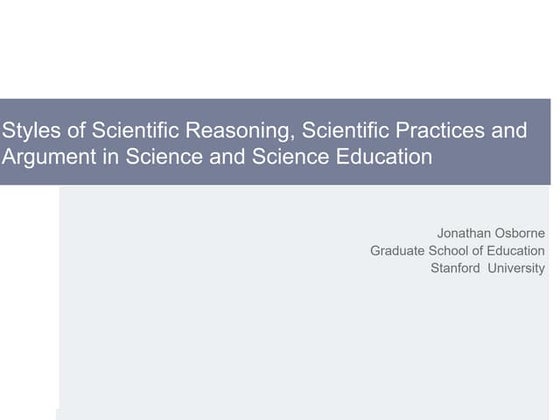 Styles of Scientific Reasoning, Scientific Practices and Argument in Science and Science Education

Jonathan Osborne
Graduate School of Education
Stanford University